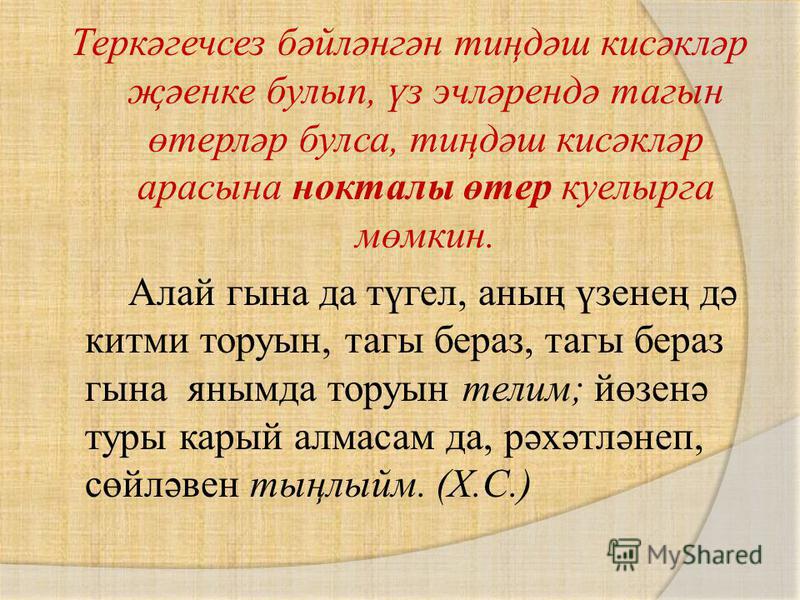 Теркәгечсез бәйләнгән тиңдәш кисәкләр җәенке булып, үз эчләрендә тагын өтерләр булса, тиңдәш кисәкләр арасына нокталы өтер куелырга мөмкин.

Алай гына да түгел, аның үзенең дә китми торуын, тагы бераз, тагы бераз гына янымда торуын телим; йөзенә туры карый алмасам да, рәхәтләнеп, сөйләвен тыңлыйм. (Х.С.)

MyShared